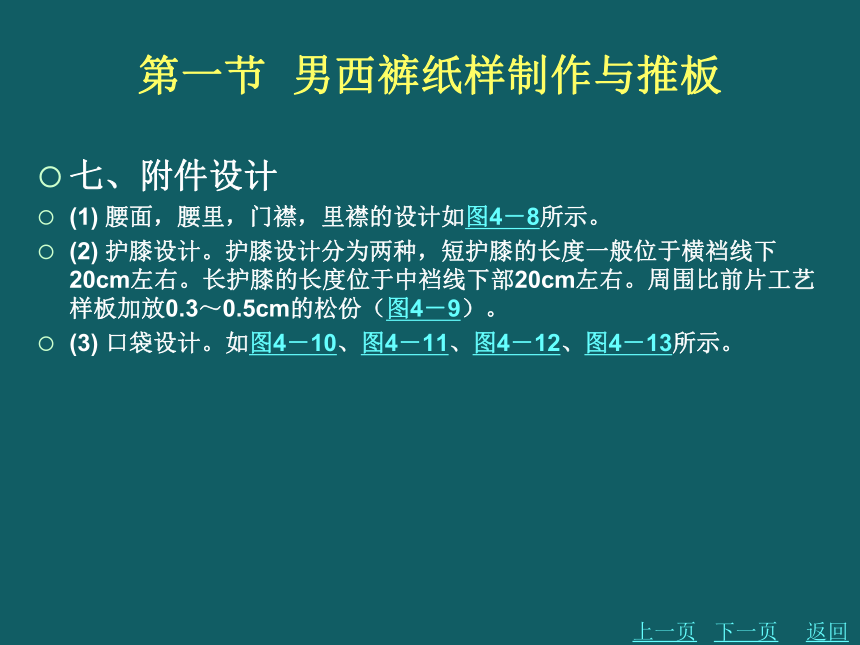 第一节 男西裤纸样制作与推板

○ 七、附件设计

○ (1) 腰面，腰里，门襟，里襟的设计如图4－8所示。

○ (2) 护膝设计。护膝设计分为两种，短护膝的长度一般位于横裆线下20cm左右。长护膝的长度位于中裆线下部20cm左右。周围比前片工艺样板加放0.3～0.5cm的松份（图4－9）。

○ (3) 口袋设计。如图4－10、图4－11、图4－12、图4－13所示。

上一页 下一页 返回